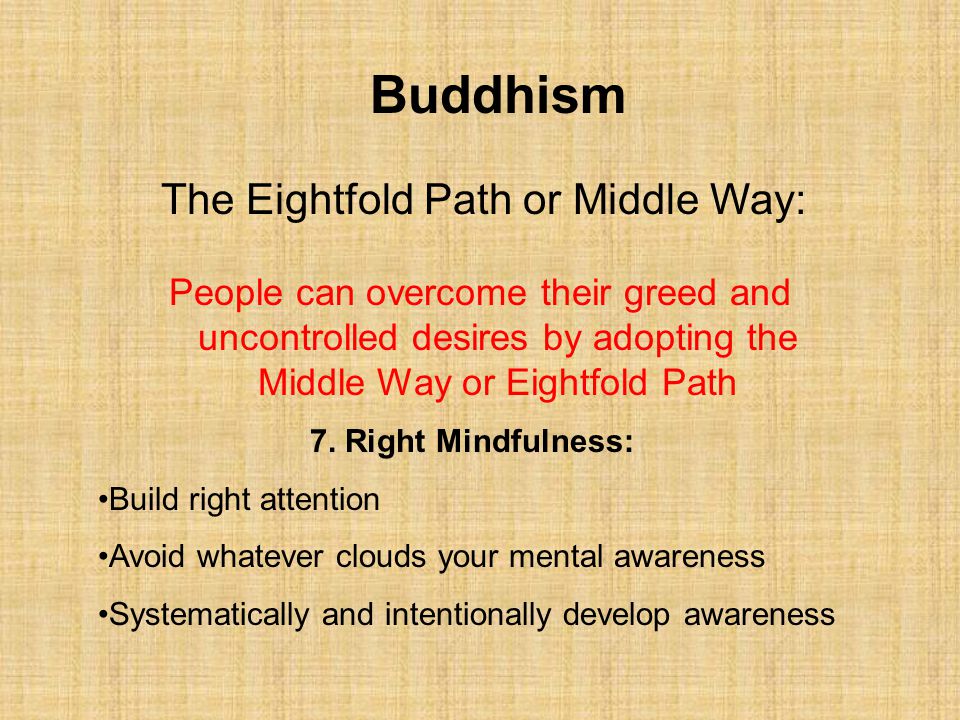 Buddhism

The Eightfold Path or Middle Way:

People can overcome their greed and uncontrolled desires by adopting the Middle Way or Eightfold Path

7. Right Mindfulness:

•Build right attention

•Avoid whatever clouds your mental awareness

•Systematically and intentionally develop awareness